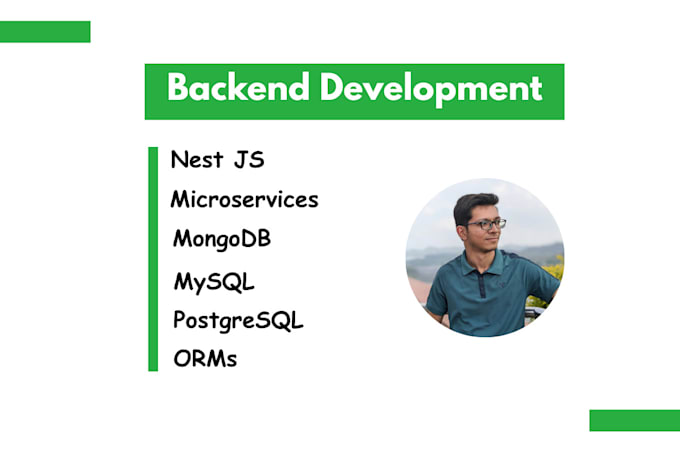 Backend Development

Nest JS
Microservices
MongoDB
MySQL
PostgreSQL
ORMs